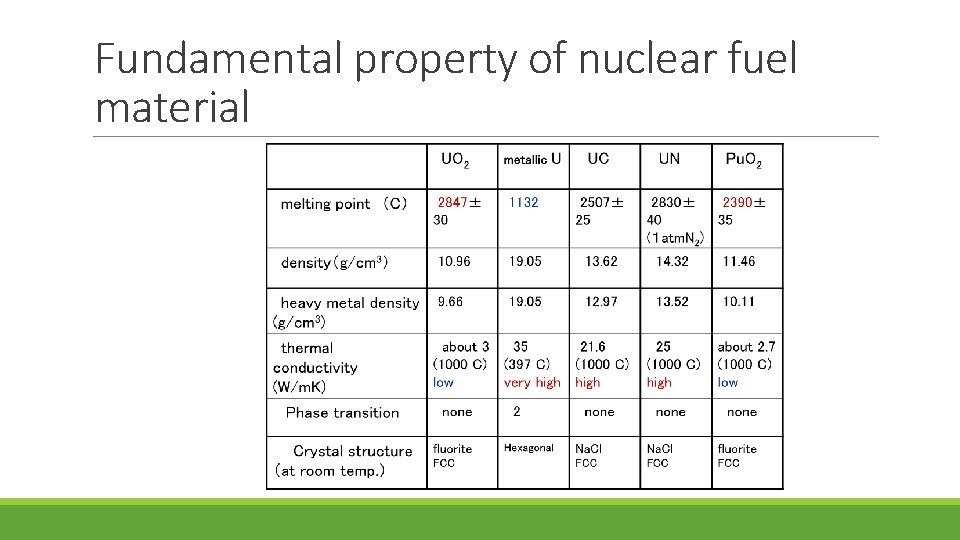 Fundamental property of nuclear fuel material

| | $UO_2$ | metallic U | UC | UN | $PuO_2$ |
|---|---|---|---|---|---|
| melting point （C） | 2847± 30 | 1132 | 2507± 25 | 2830± 40 （1atm$N_2$） | 2390± 35 |
| density（g/cm$^3$） | 10.96 | 19.05 | 13.62 | 14.32 | 11.46 |
| heavy metal density (g/cm$^3$) | 9.66 | 19.05 | 12.97 | 13.52 | 10.11 |
| thermal conductivity (W/mK) | about 3 (1000 C) low | 35 (397 C) very high | 21.6 (1000 C) high | 25 (1000 C) high | about 2.7 (1000 C) low |
| Phase transition | none | 2 | none | none | none |
| Crystal structure (at room temp.) | fluorite FCC | Hexagonal | NaCl FCC | NaCl FCC | fluorite FCC |